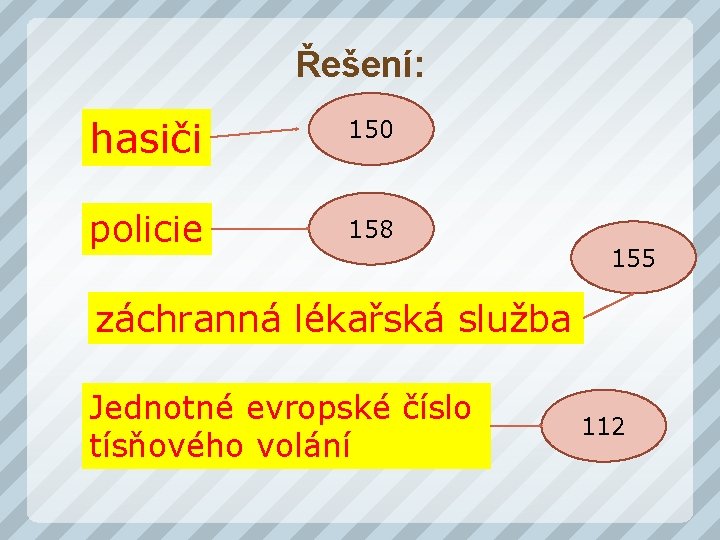 Řešení:

hasiči

150

policie

158

155

záchranná lékařská služba

Jednotné evropské číslo tísňového volání

112